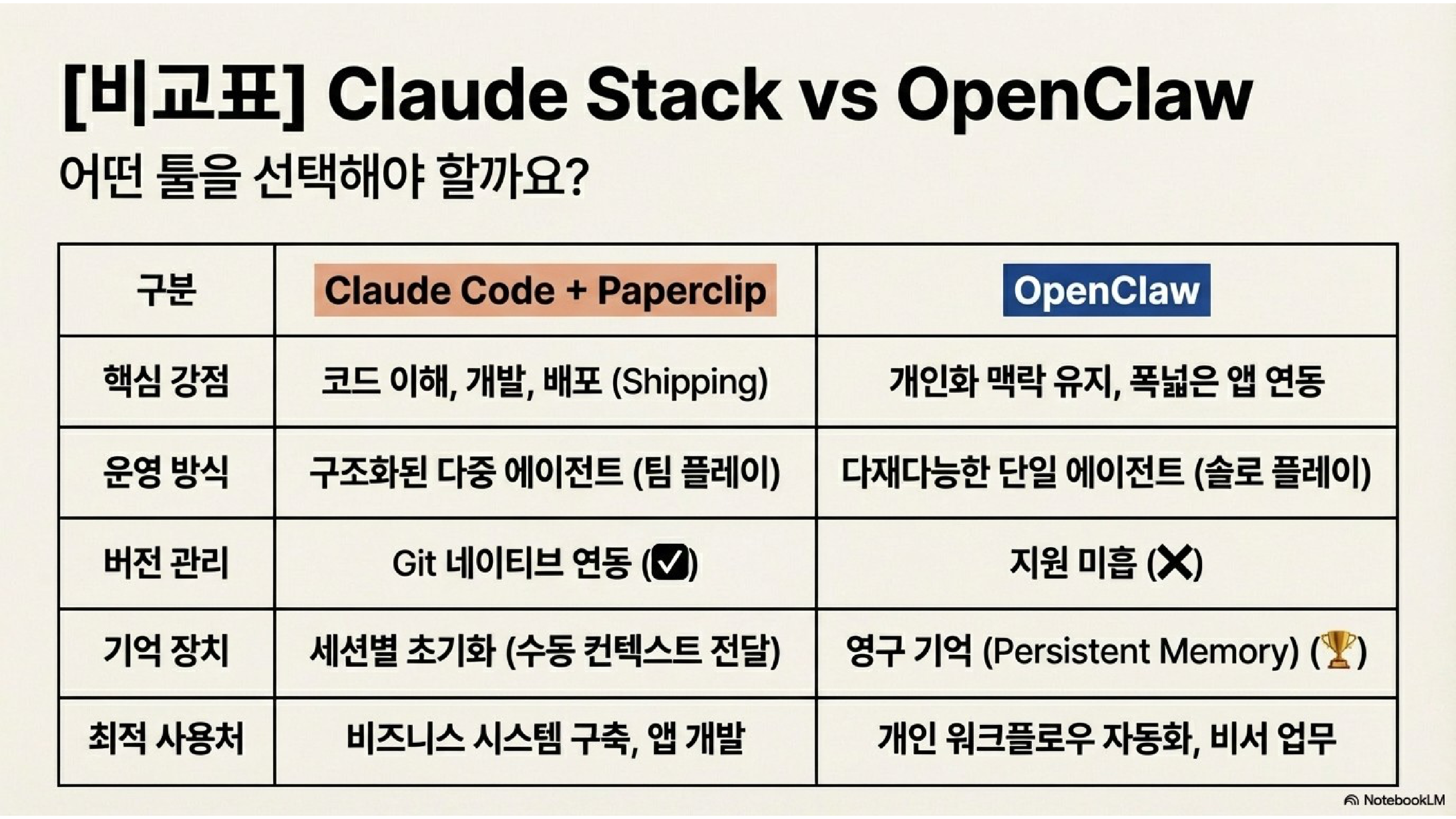 [비교표] Claude Stack vs OpenClaw

어떤 툴을 선택해야 할까요?

| 구분 | Claude Code + Paperclip | OpenClaw |
|---|---|---|
| 핵심 강점 | 코드 이해, 개발, 배포 (Shipping) | 개인화 맥락 유지, 폭넓은 앱 연동 |
| 운영 방식 | 구조화된 다중 에이전트 (팀 플레이) | 다재다능한 단일 에이전트 (솔로 플레이) |
| 버전 관리 | Git 네이티브 연동 (☑) | 지원 미흡 (✕) |
| 기억 장치 | 세션별 초기화 (수동 컨텍스트 전달) | 영구 기억 (Persistent Memory) (🏆) |
| 최적 사용처 | 비즈니스 시스템 구축, 앱 개발 | 개인 워크플로우 자동화, 비서 업무 |

NotebookLM